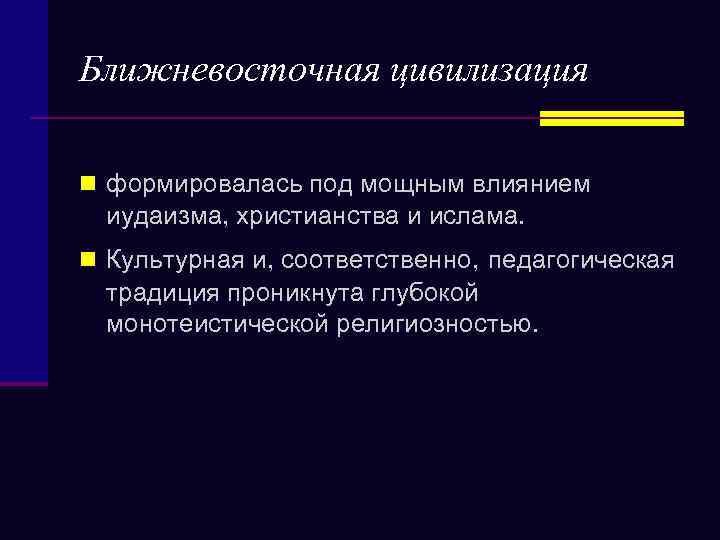 Ближневосточная цивилизация

формировалась под мощным влиянием иудаизма, христианства и ислама.

Культурная и, соответственно, педагогическая традиция проникнута глубокой монотеистической религиозностью.